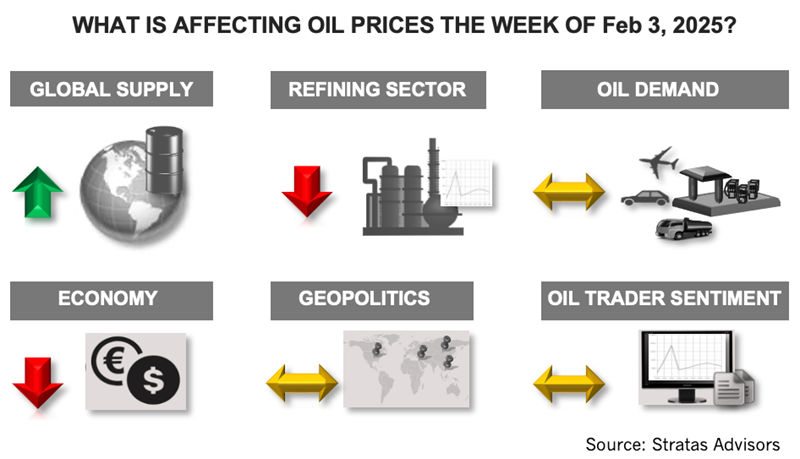 WHAT IS AFFECTING OIL PRICES THE WEEK OF Feb 3, 2025?

GLOBAL SUPPLY

REFINING SECTOR

OIL DEMAND

ECONOMY

GEOPOLITICS

OIL TRADER SENTIMENT

€ $

Source: Stratas Advisors